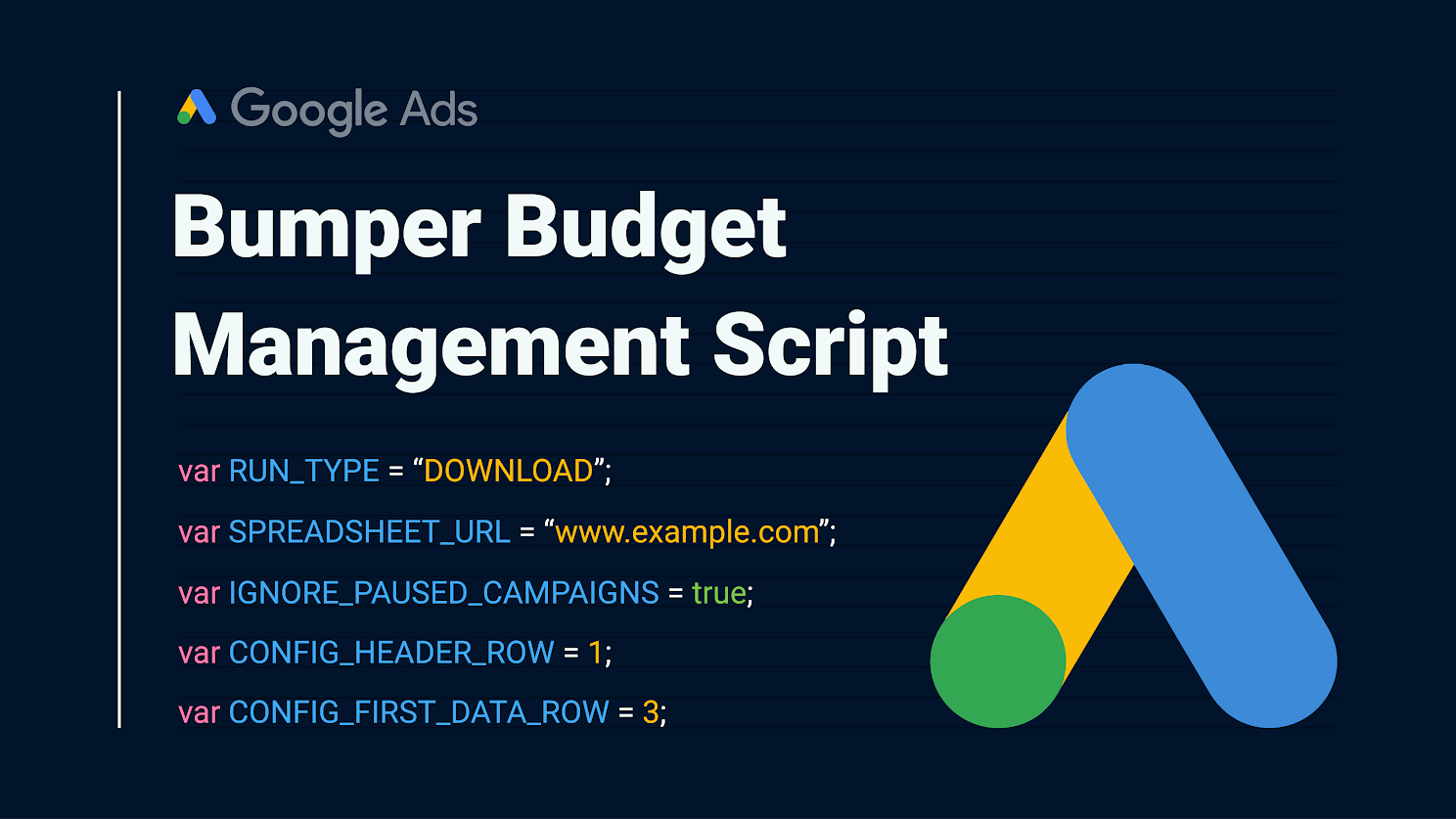 Google Ads

Bumper Budget Management Script

var RUN_TYPE = “DOWNLOAD”;
var SPREADSHEET_URL = “www.example.com”;
var IGNORE_PAUSED_CAMPAIGNS = true;
var CONFIG_HEADER_ROW = 1;
var CONFIG_FIRST_DATA_ROW = 3;